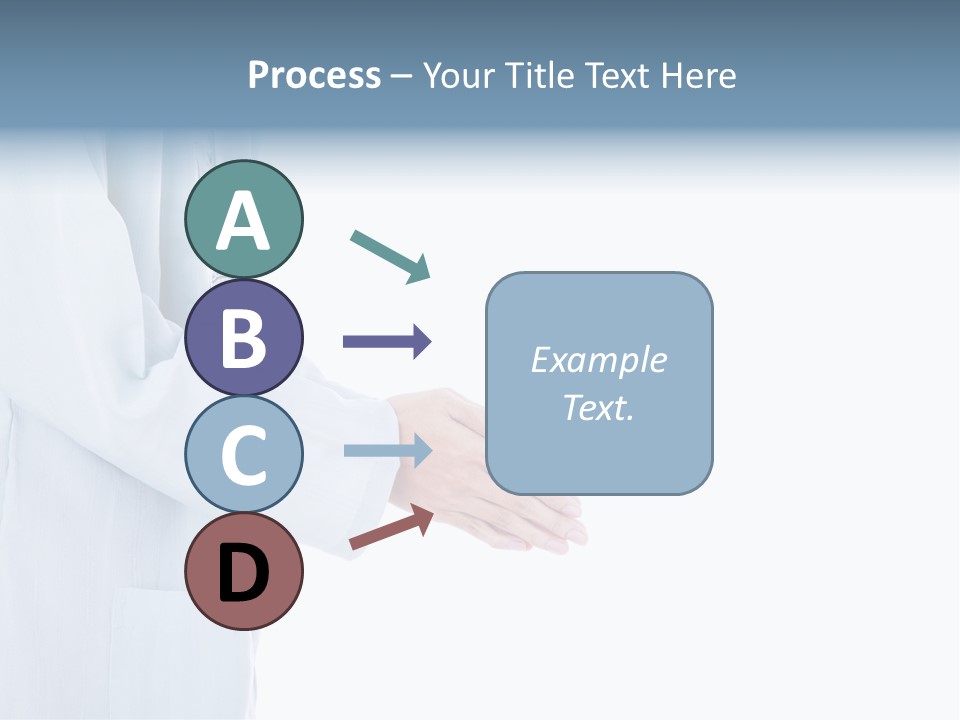 Process – Your Title Text Here

A

B

C

D

Example Text.